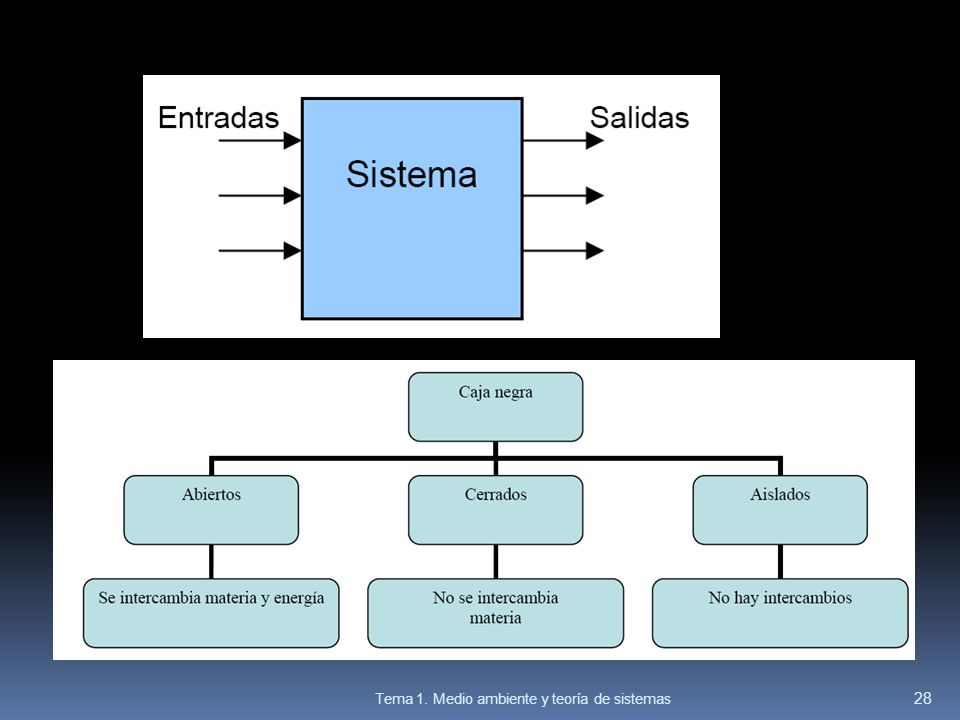 Entradas

Sistema

Salidas

Caja negra

Abiertos

Cerrados

Aislados

Se intercambia materia y energía

No se intercambia materia

No hay intercambios

Tema 1. Medio ambiente y teoría de sistemas

28